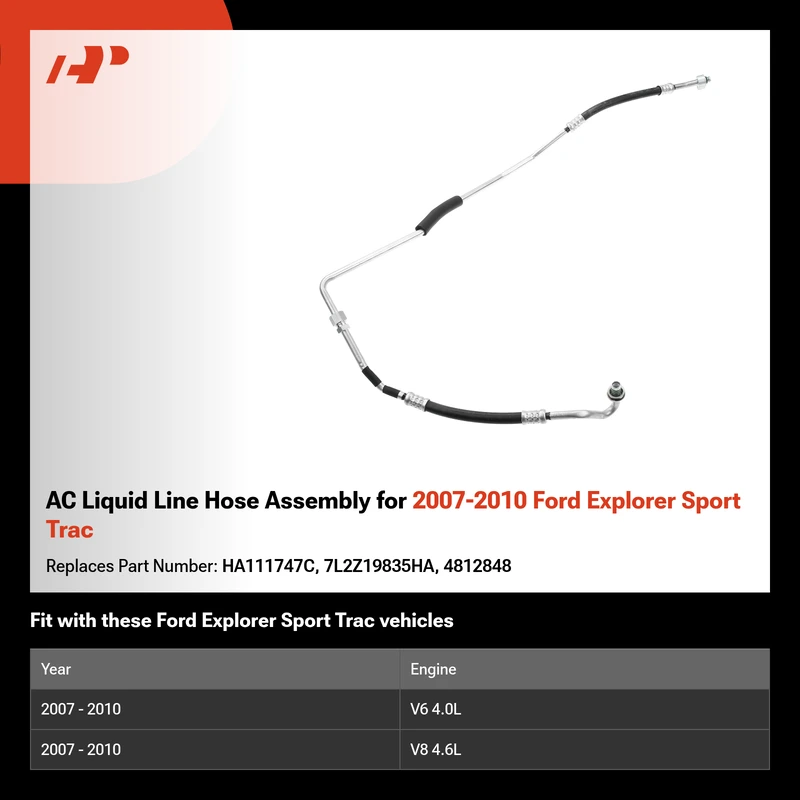 AC Liquid Line Hose Assembly for 2007-2010 Ford Explorer Sport Trac

Replaces Part Number: HA111747C, 7L2Z19835HA, 4812848

Fit with these Ford Explorer Sport Trac vehicles

| Year | Engine |
|---|---|
| 2007 - 2010 | V6 4.0L |
| 2007 - 2010 | V8 4.6L |